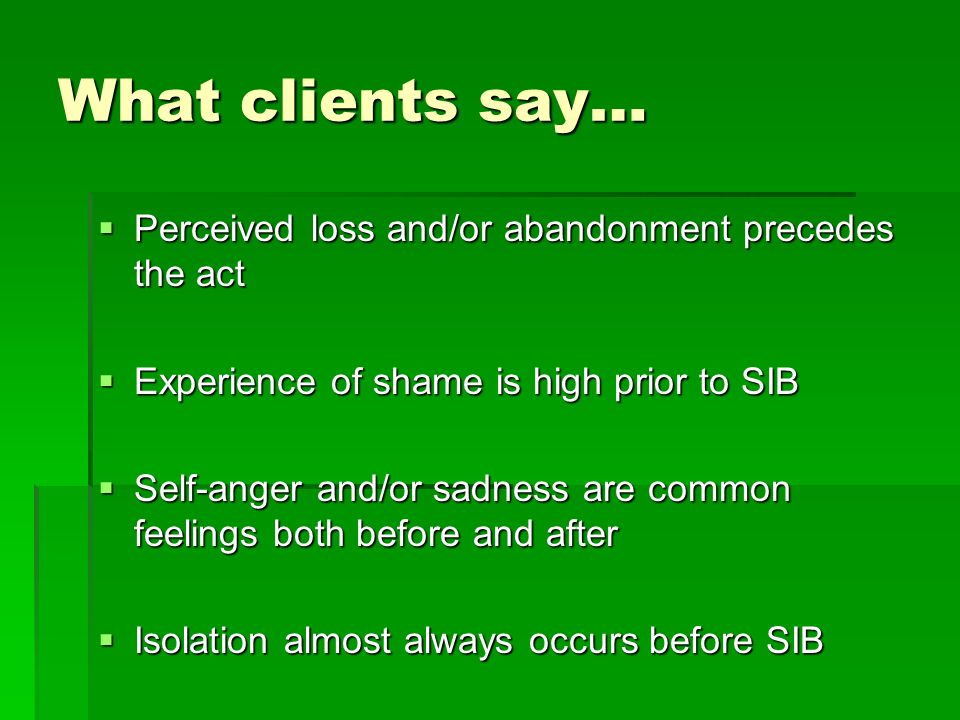 What clients say…

▪ Perceived loss and/or abandonment precedes the act

▪ Experience of shame is high prior to SIB

▪ Self-anger and/or sadness are common feelings both before and after

▪ Isolation almost always occurs before SIB